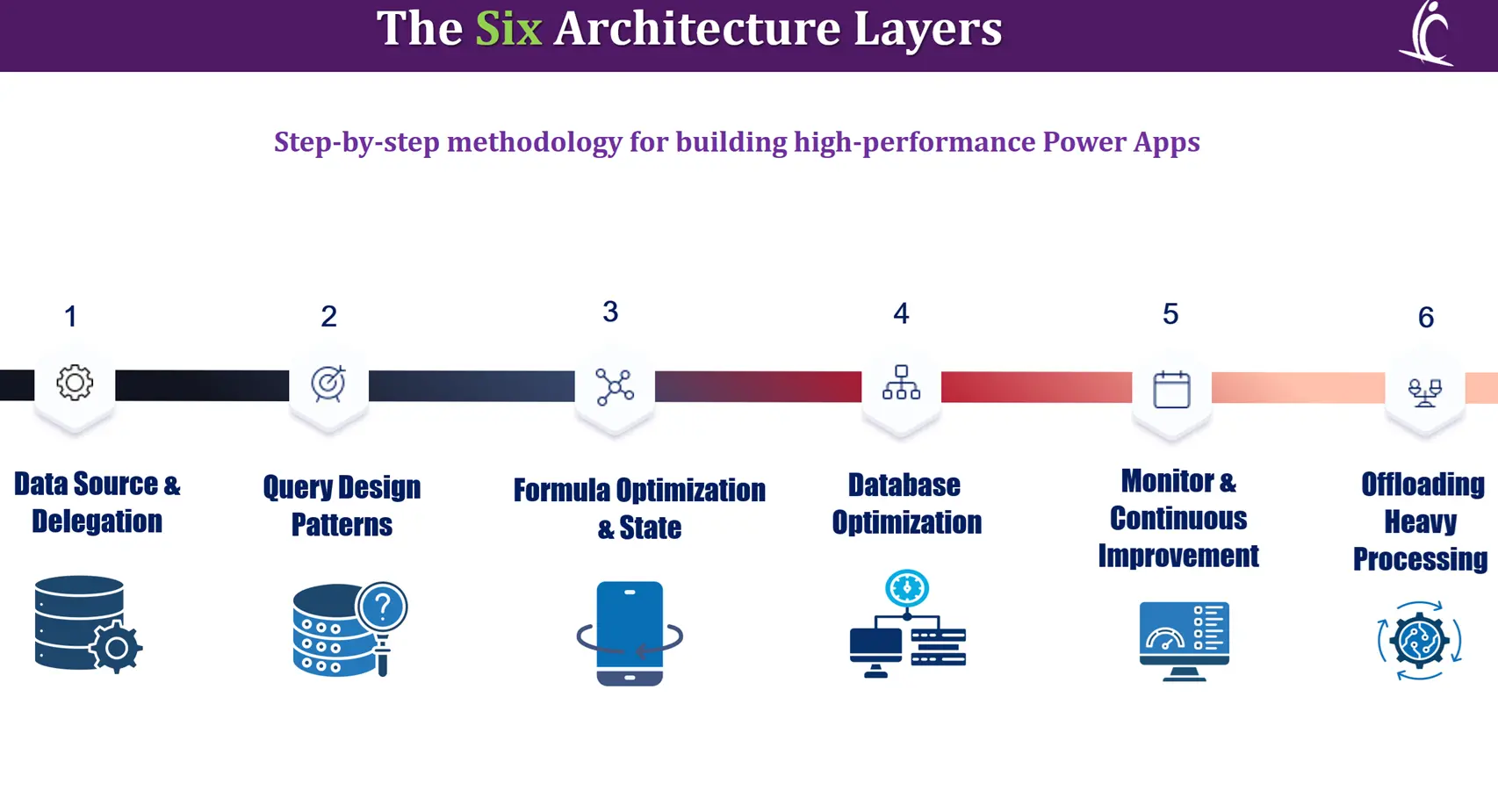 The Six Architecture Layers

Step-by-step methodology for building high-performance Power Apps

1

Data Source & Delegation

2

Query Design Patterns

3

Formula Optimization & State

4

Database Optimization

5

Monitor & Continuous Improvement

6

Offloading Heavy Processing